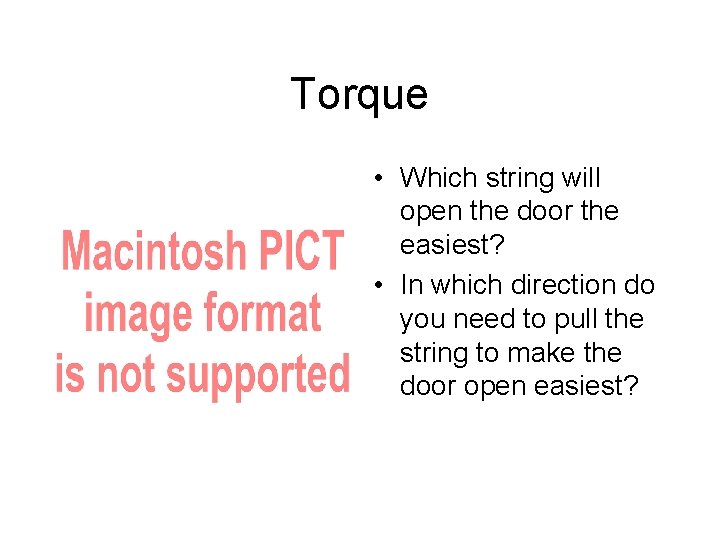 Torque

Macintosh PICT image format is not supported

• Which string will open the door the easiest?
• In which direction do you need to pull the string to make the door open easiest?